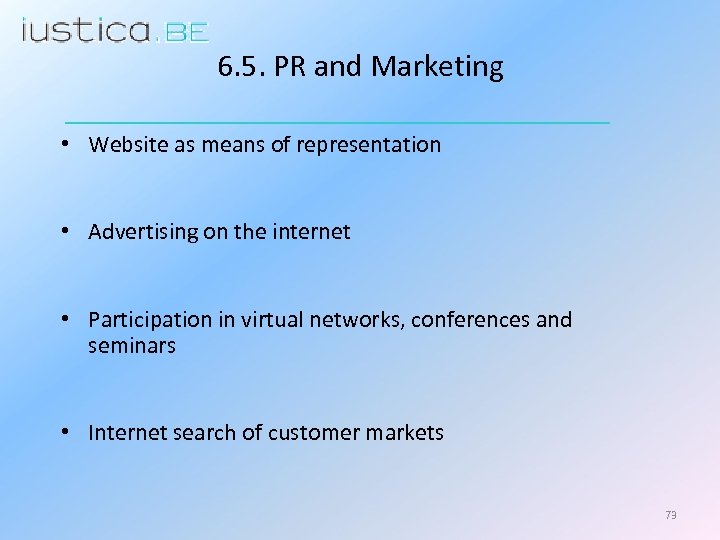 iustica.BE

6.5. PR and Marketing

• Website as means of representation

• Advertising on the internet

• Participation in virtual networks, conferences and seminars

• Internet search of customer markets

73